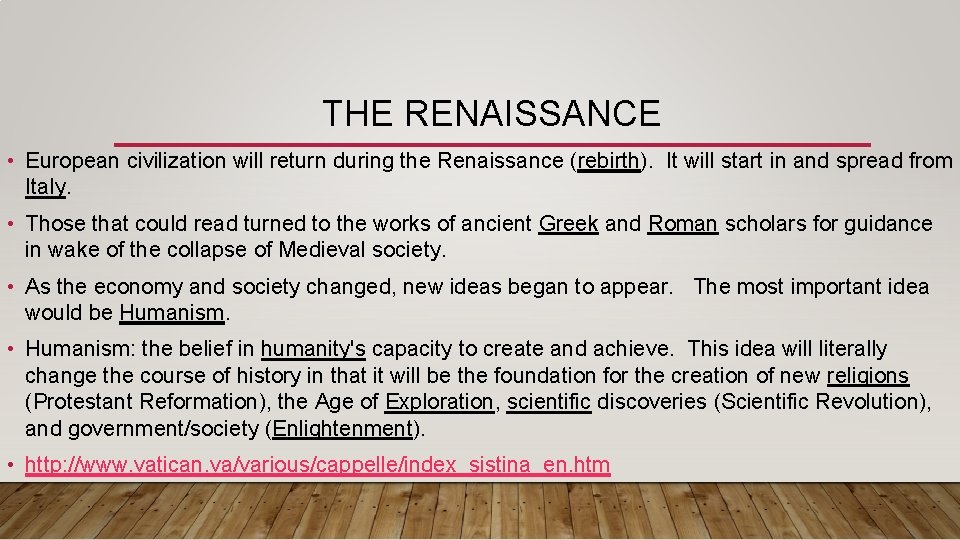 THE RENAISSANCE

• European civilization will return during the Renaissance (rebirth). It will start in and spread from Italy.

• Those that could read turned to the works of ancient Greek and Roman scholars for guidance in wake of the collapse of Medieval society.

• As the economy and society changed, new ideas began to appear. The most important idea would be Humanism.

• Humanism: the belief in humanity's capacity to create and achieve. This idea will literally change the course of history in that it will be the foundation for the creation of new religions (Protestant Reformation), the Age of Exploration, scientific discoveries (Scientific Revolution), and government/society (Enlightenment).

• http://www.vatican.va/various/cappelle/index_sistina_en.htm